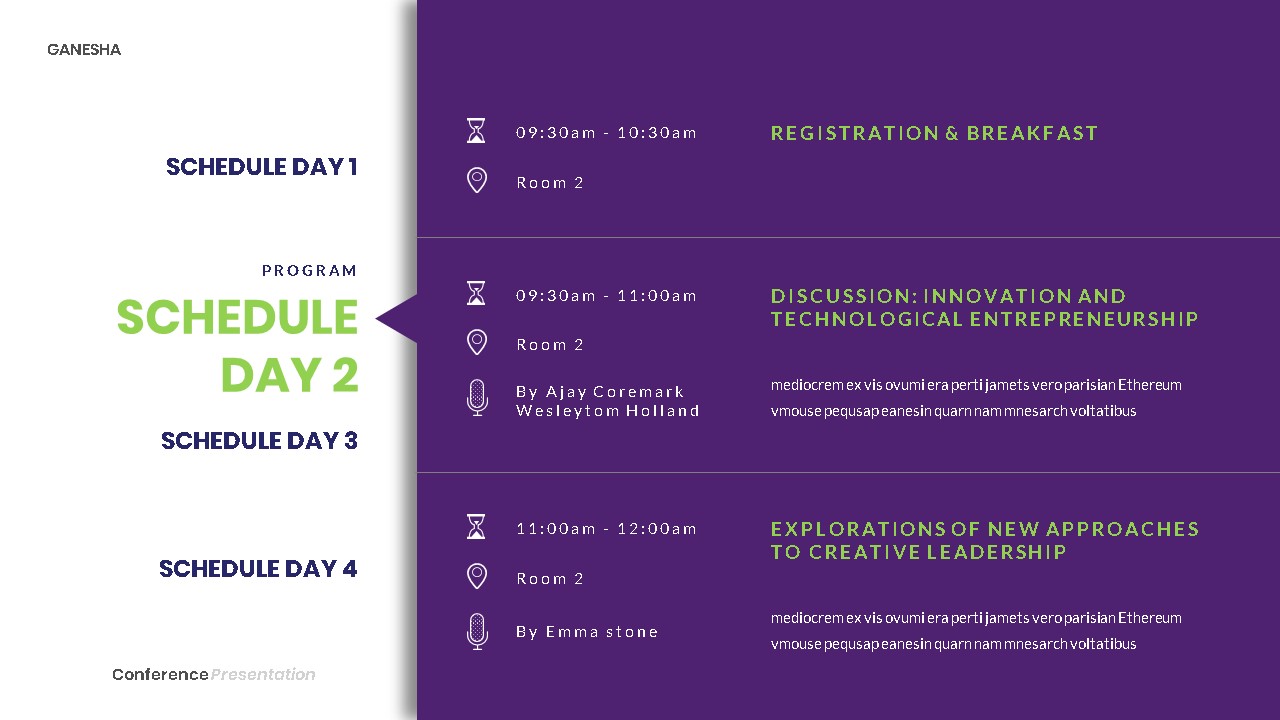 GANESHA

SCHEDULE DAY 1

PROGRAM

SCHEDULE DAY 2

SCHEDULE DAY 3

SCHEDULE DAY 4

Conference Presentation

09:30am - 10:30am

Room 2

REGISTRATION & BREAKFAST

09:30am - 11:00am

Room 2

By Ajay Coremark Wesleytom Holland

DISCUSSION: INNOVATION AND TECHNOLOGICAL ENTREPRENEURSHIP

mediocrem ex vis ovumi era perti jamets vero parisian Ethereum vmouse pequsap eanesin quarn nam mnesarch voltatibus

11:00am - 12:00am

Room 2

By Emma stone

EXPLORATIONS OF NEW APPROACHES TO CREATIVE LEADERSHIP

mediocrem ex vis ovumi era perti jamets vero parisian Ethereum vmouse pequsap eanesin quarn nam mnesarch voltatibus